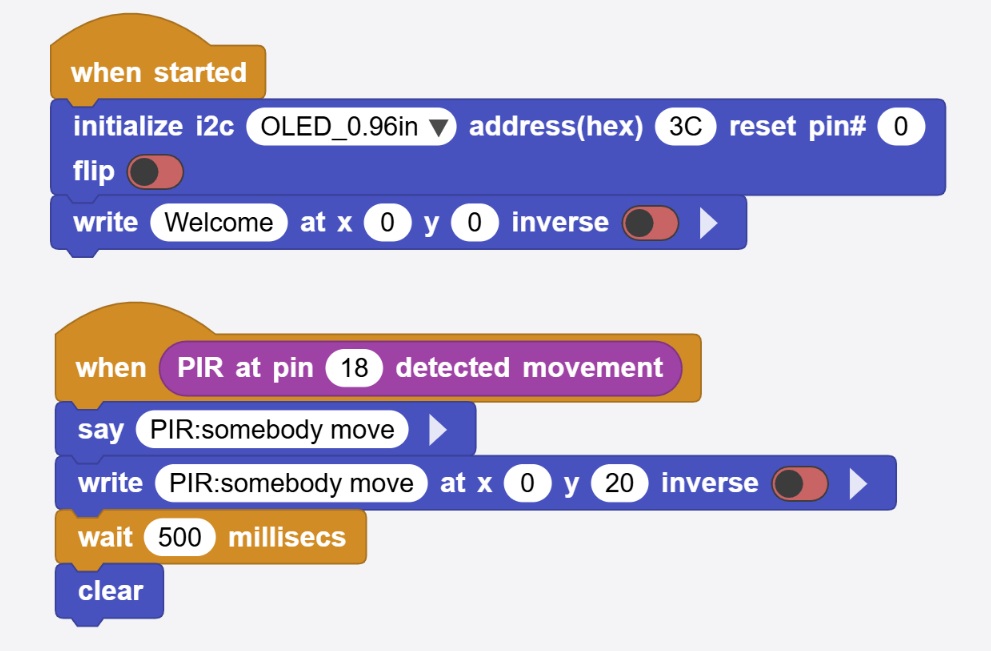 when started
initialize i2c OLED_0.96in ▼ address(hex) 3C reset pin# 0
flip
write Welcome at x 0 y 0 inverse

when PIR at pin 18 detected movement
say PIR:somebody move
write PIR:somebody move at x 0 y 20 inverse
wait 500 millisecs
clear